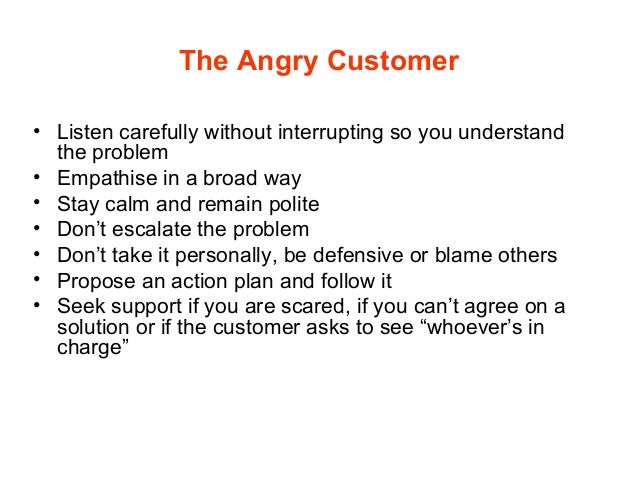 The Angry Customer

• Listen carefully without interrupting so you understand the problem
• Empathise in a broad way
• Stay calm and remain polite
• Don’t escalate the problem
• Don’t take it personally, be defensive or blame others
• Propose an action plan and follow it
• Seek support if you are scared, if you can’t agree on a solution or if the customer asks to see “whoever’s in charge”